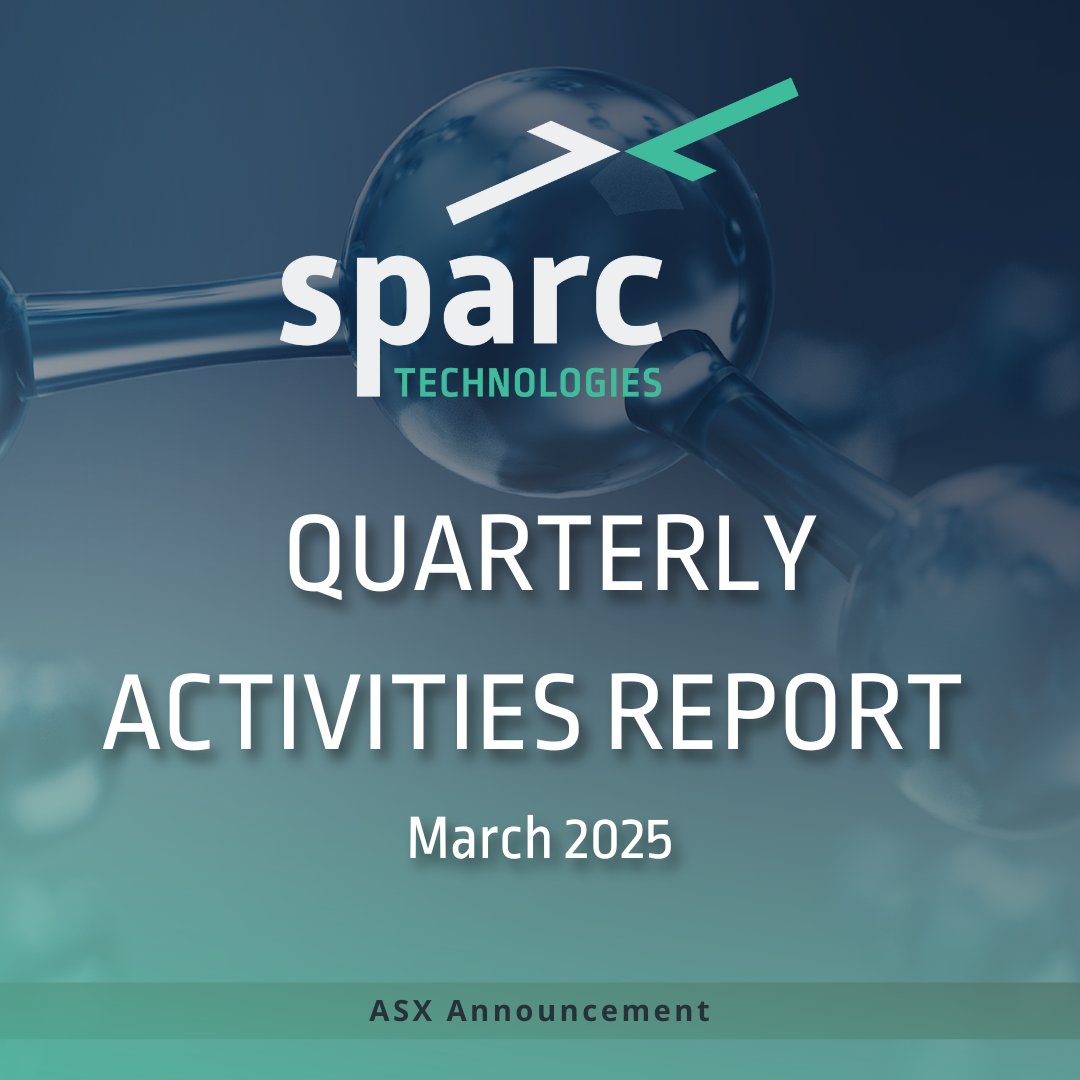 sparc
TECHNOLOGIES

QUARTERLY ACTIVITIES REPORT

March 2025

ASX Announcement